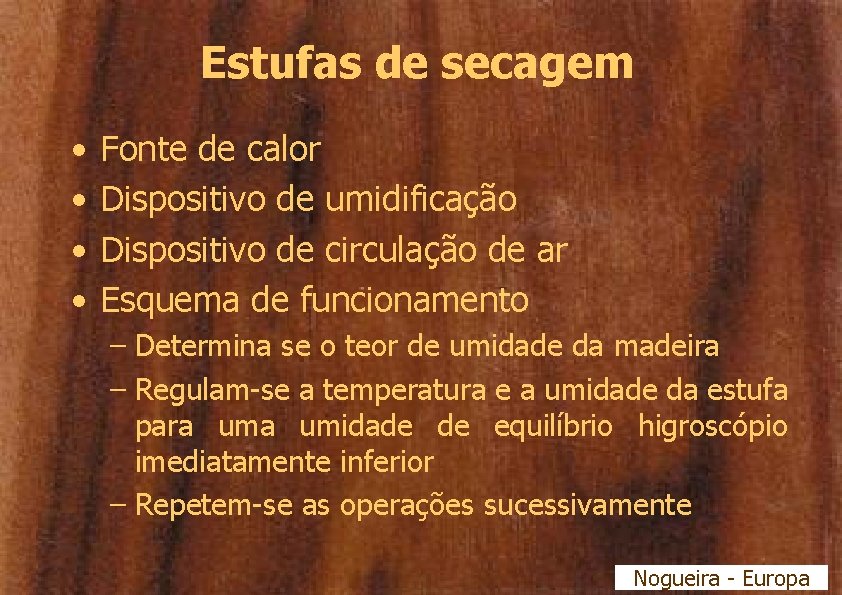 Estufas de secagem

• Fonte de calor
• Dispositivo de umidificação
• Dispositivo de circulação de ar
• Esquema de funcionamento
– Determina se o teor de umidade da madeira
– Regulam-se a temperatura e a umidade da estufa para uma umidade de equilíbrio higroscópio imediatamente inferior
– Repetem-se as operações sucessivamente

Nogueira - Europa